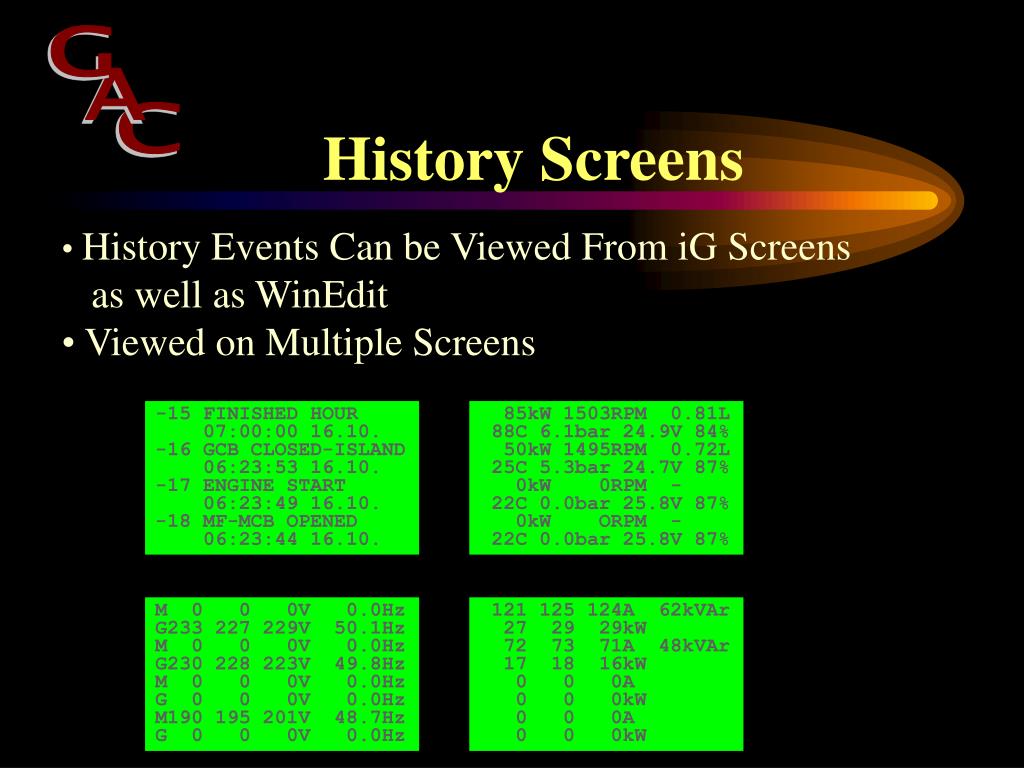 GAC

History Screens

• History Events Can be Viewed From iG Screens as well as WinEdit

• Viewed on Multiple Screens

-15 FINISHED HOUR
07:00:00 16.10.
-16 GCB CLOSED-ISLAND
06:23:53 16.10.
-17 ENGINE START
06:23:49 16.10.
-18 MF-MCB OPENED
06:23:44 16.10.

85kW 1503RPM 0.81L
88C 6.1bar 24.9V 84%
50kW 1495RPM 0.72L
25C 5.3bar 24.7V 87%
0kW 0RPM -
22C 0.0bar 25.8V 87%
0kW ORPM -
22C 0.0bar 25.8V 87%

M 0 0 0V 0.0Hz
G233 227 229V 50.1Hz
M 0 0 0V 0.0Hz
G230 228 223V 49.8Hz
M 0 0 0V 0.0Hz
G 0 0 0V 0.0Hz
M190 195 201V 48.7Hz
G 0 0 0V 0.0Hz

121 125 124A 62kVAr
27 29 29kW
72 73 71A 48kVAr
17 18 16kW
0 0 0A
0 0 0kW
0 0 0A
0 0 0kW